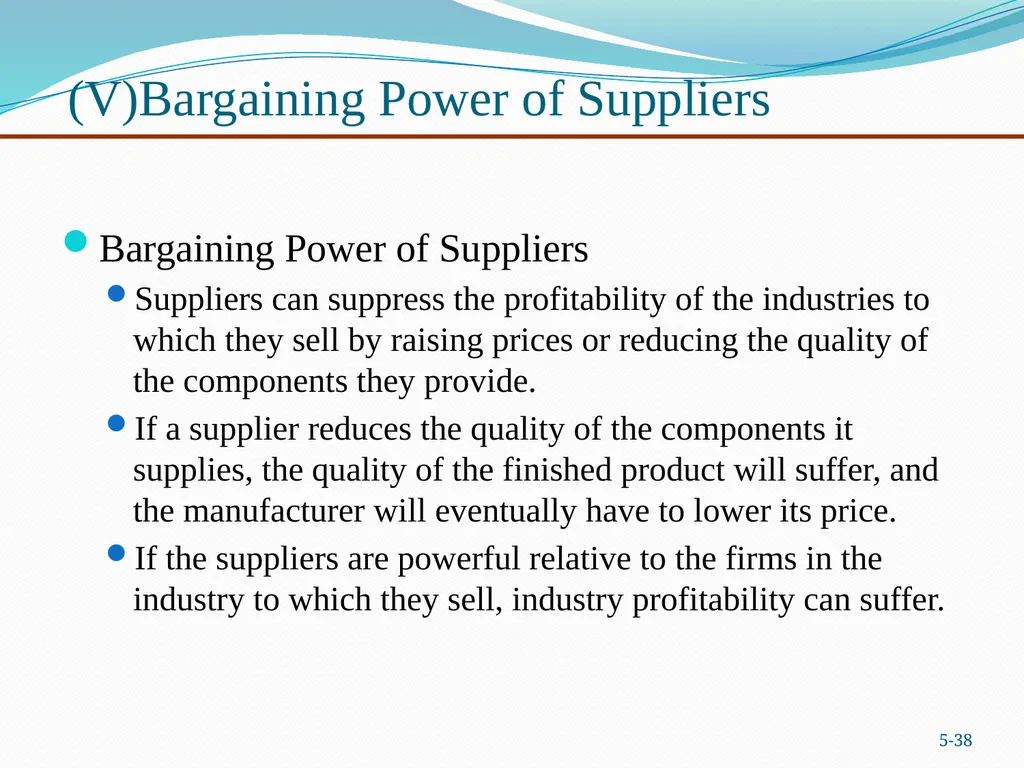 (V)Bargaining Power of Suppliers

Bargaining Power of Suppliers

Suppliers can suppress the profitability of the industries to which they sell by raising prices or reducing the quality of the components they provide.

If a supplier reduces the quality of the components it supplies, the quality of the finished product will suffer, and the manufacturer will eventually have to lower its price.

If the suppliers are powerful relative to the firms in the industry to which they sell, industry profitability can suffer.

5-38